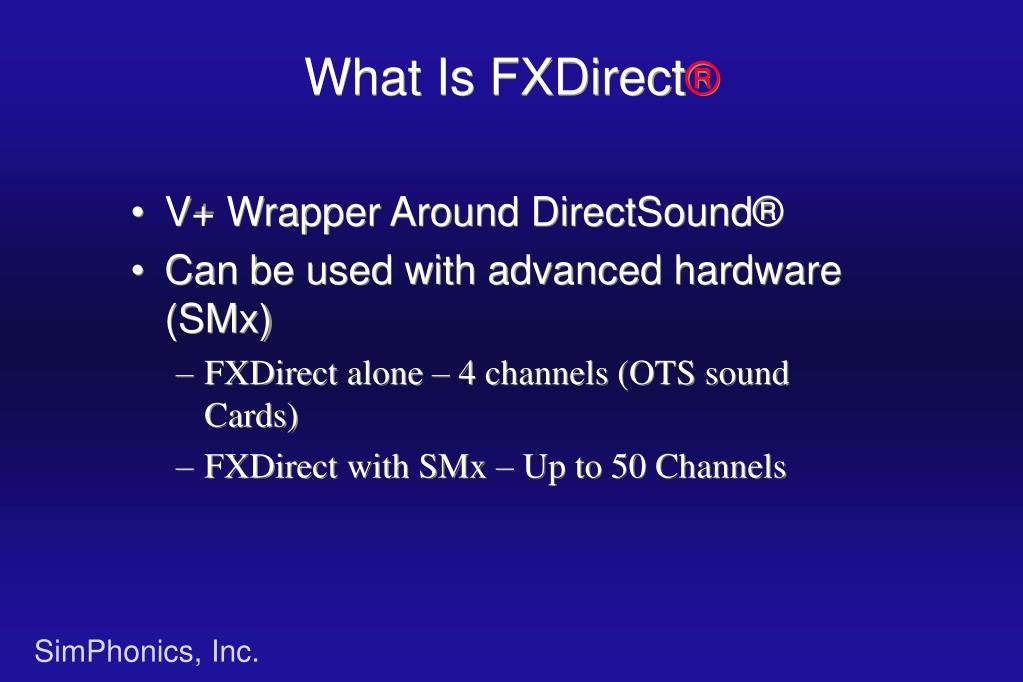 What Is FXDirect®

• V+ Wrapper Around DirectSound®
• Can be used with advanced hardware (SMx)
– FXDirect alone – 4 channels (OTS sound Cards)
– FXDirect with SMx – Up to 50 Channels

SimPhonics, Inc.